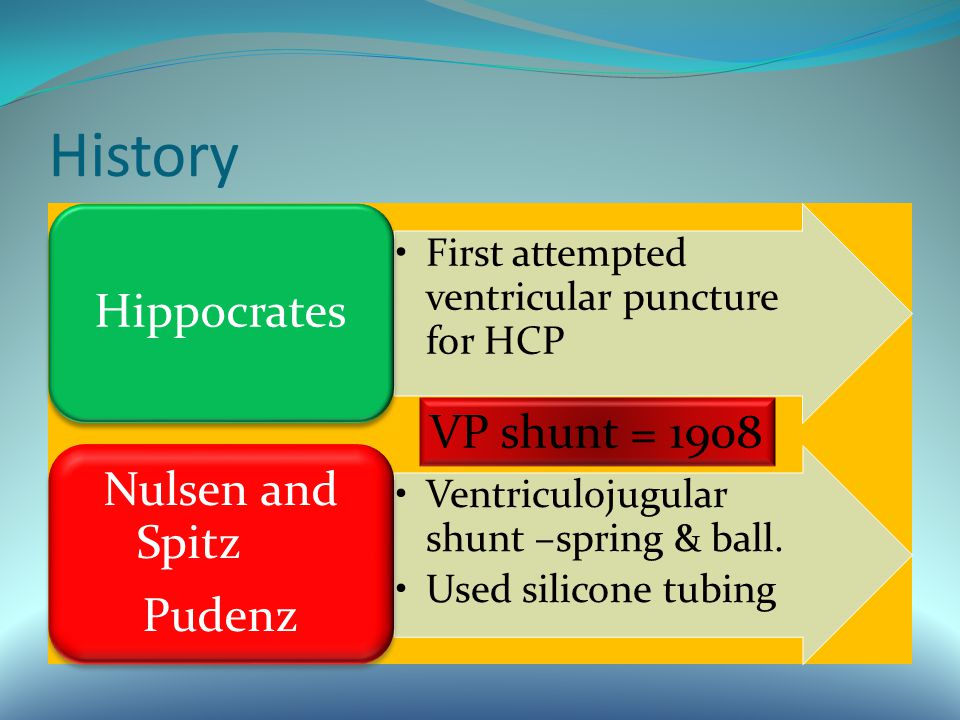 History

Hippocrates

• First attempted ventricular puncture for HCP

VP shunt = 1908

Nulsen and Spitz

Pudenz

• Ventriculojugular shunt –spring & ball.
• Used silicone tubing